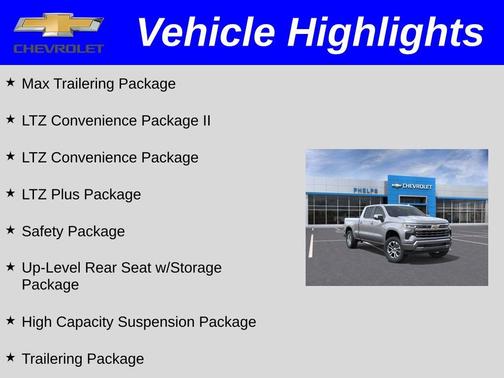 CHEVROLET

Vehicle Highlights

★ Max Trailering Package

★ LTZ Convenience Package II

★ LTZ Convenience Package

★ LTZ Plus Package

★ Safety Package

★ Up-Level Rear Seat w/Storage Package

★ High Capacity Suspension Package

★ Trailering Package

PHELPS

CHEVROLET